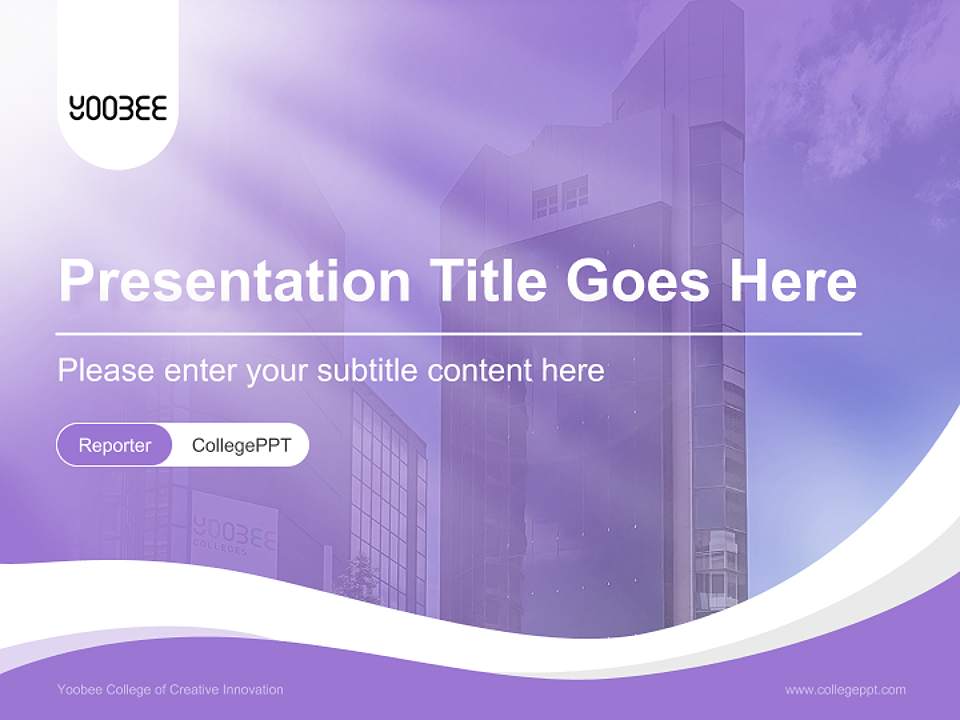 YOOBEE

Presentation Title Goes Here

Please enter your subtitle content here

Reporter CollegePPT

YOOBEE COLLEGES

Yoobee College of Creative Innovation

www.collegeppt.com